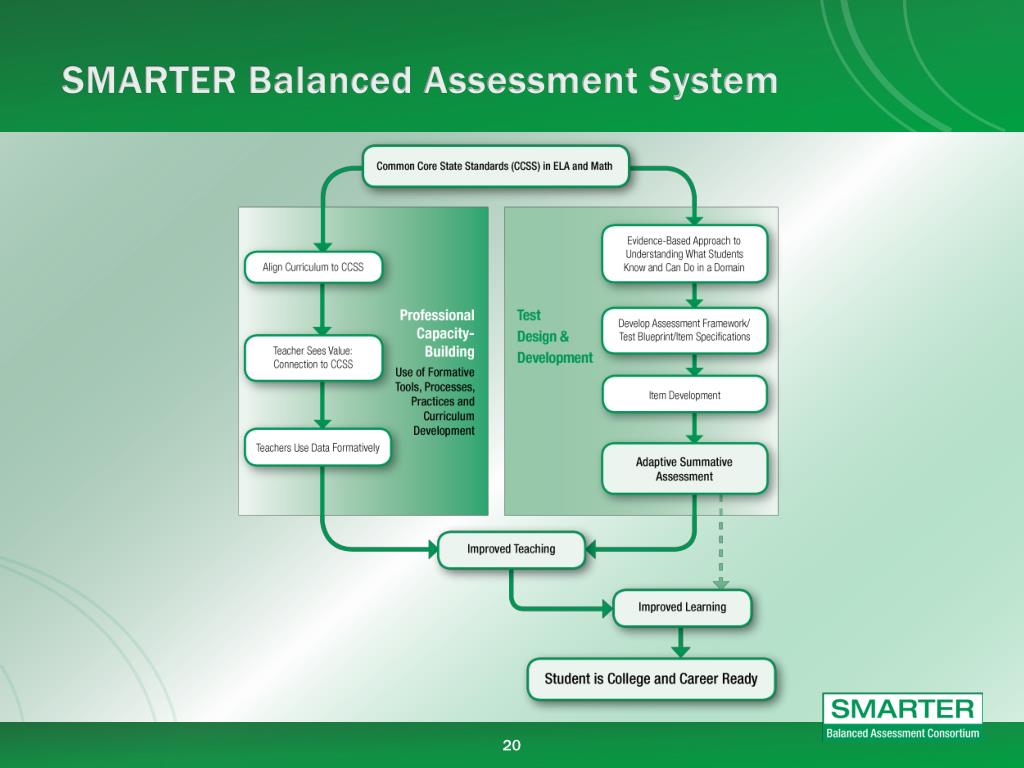 SMARTER Balanced Assessment System

Common Core State Standards (CCSS) in ELA and Math

Align Curriculum to CCSS

Teacher Sees Value: Connection to CCSS

Teachers Use Data Formatively

Professional Capacity-Building

Use of Formative Tools, Processes, Practices and Curriculum Development

Test Design & Development

Evidence-Based Approach to Understanding What Students Know and Can Do in a Domain

Develop Assessment Framework/ Test Blueprint/Item Specifications

Item Development

Adaptive Summative Assessment

Improved Teaching

Improved Learning

Student is College and Career Ready

SMARTER
Balanced Assessment Consortium

20